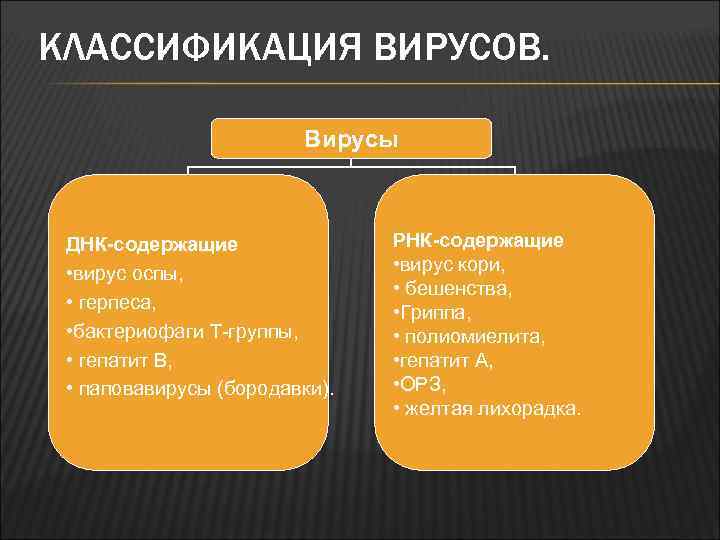 КЛАССИФИКАЦИЯ ВИРУСОВ.

Вирусы

ДНК-содержащие
•вирус оспы,
• герпеса,
•бактериофаги Т-группы,
• гепатит В,
• паповавирусы (бородавки).

РНК-содержащие
•вирус кори,
• бешенства,
•Гриппа,
• полиомиелита,
•гепатит А,
•ОРЗ,
• желтая лихорадка.